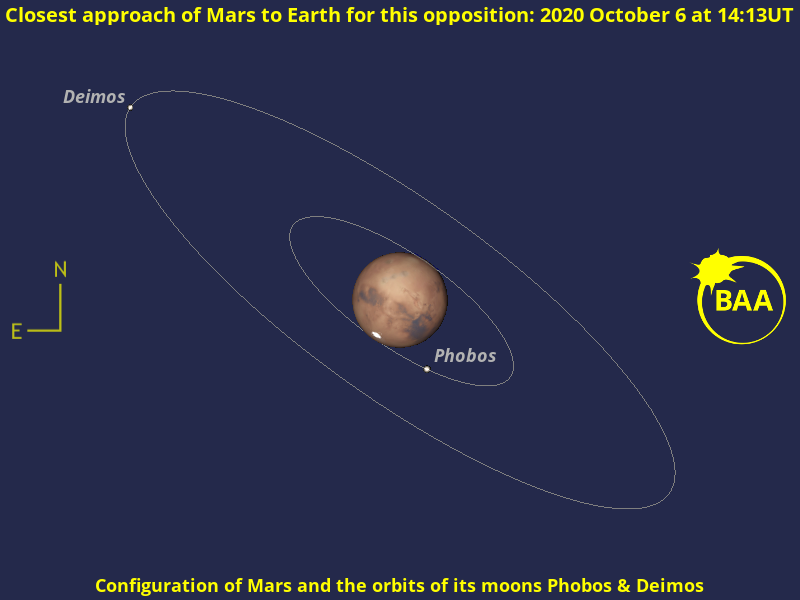 Closest approach of Mars to Earth for this opposition: 2020 October 6 at 14:13UT

Deimos

N

E

Phobos

BAA

Configuration of Mars and the orbits of its moons Phobos & Deimos